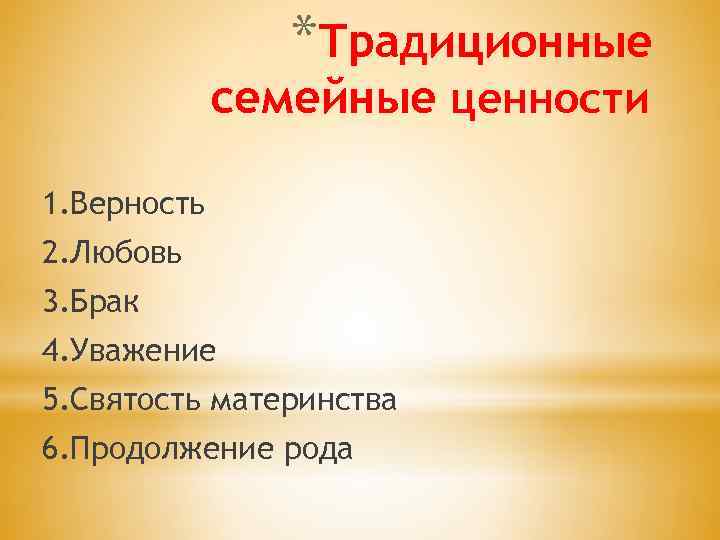 *Традиционные семейные ценности

1.Верность
2.Любовь
3.Брак
4.Уважение
5.Святость материнства
6.Продолжение рода